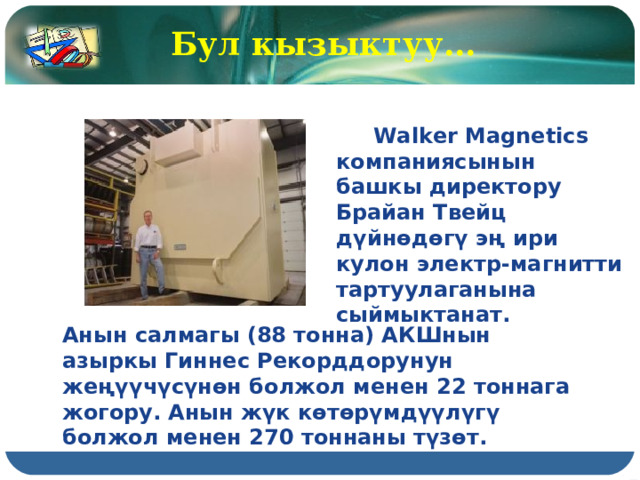 Бул кызыктуу…

Walker Magnetics компаниясынын башкы директору Брайан Твейц дүйнөдөгү эң ири кулон электр-магнитти тартуулаганына сыймыктанат.

Анын салмагы (88 тонна) АКШнын азыркы Гиннес Рекорддорунун жеңүүчүсүнөн болжол менен 22 тоннага жогору. Анын жүк көтөрүмдүүлүгү болжол менен 270 тоннаны түзөт.